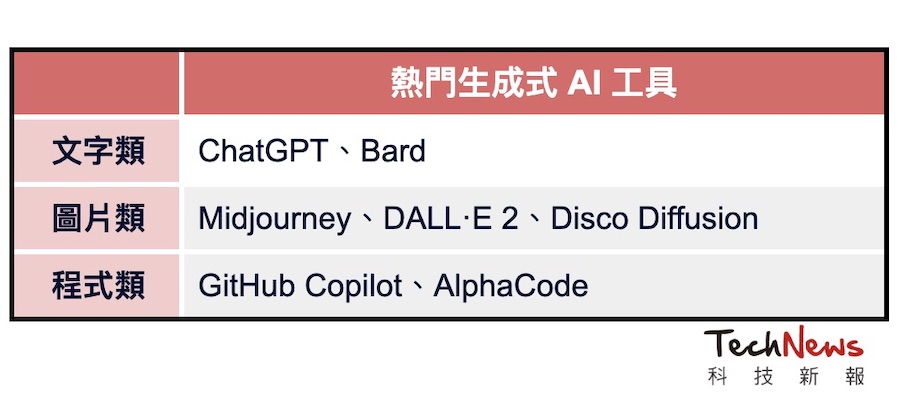 | | 熱門生成式 AI 工具 |
|---|---|
| 文字類 | ChatGPT、Bard |
| 圖片類 | Midjourney、DALL·E 2、Disco Diffusion |
| 程式類 | GitHub Copilot、AlphaCode |

TechNews
科技新報